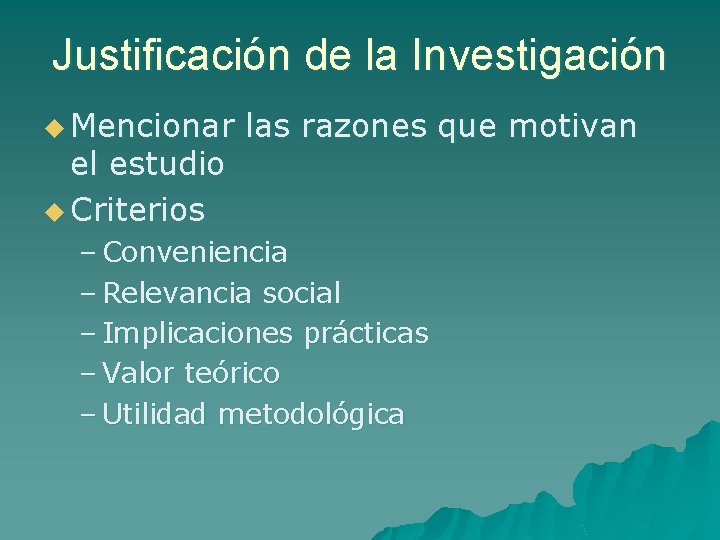 Justificación de la Investigación

◆ Mencionar las razones que motivan el estudio
◆ Criterios
– Conveniencia
– Relevancia social
– Implicaciones prácticas
– Valor teórico
– Utilidad metodológica